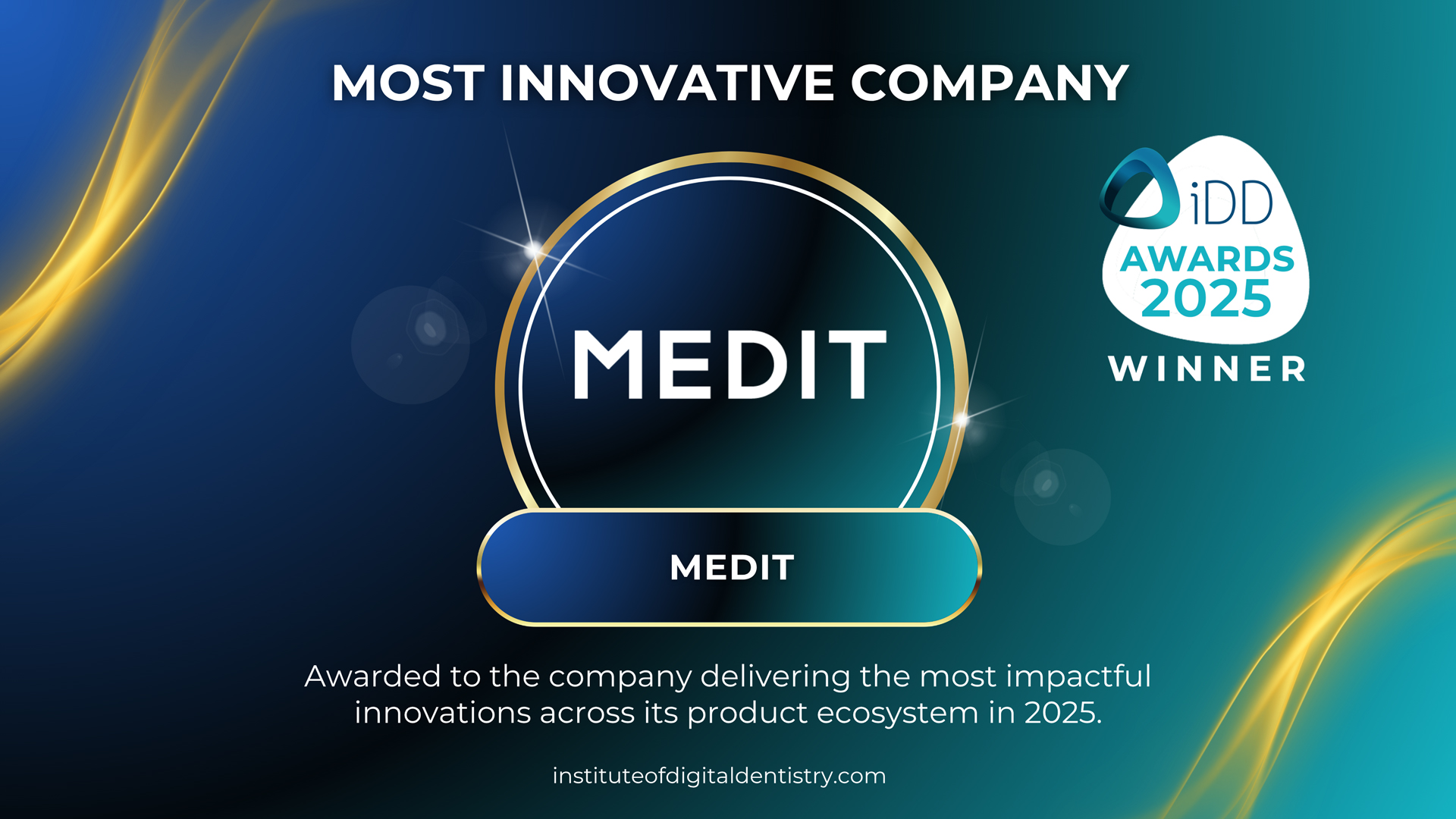 MOST INNOVATIVE COMPANY

iDD
AWARDS
2025
WINNER

MEDIT

MEDIT

Awarded to the company delivering the most impactful innovations across its product ecosystem in 2025.

instituteofdigitaldentistry.com